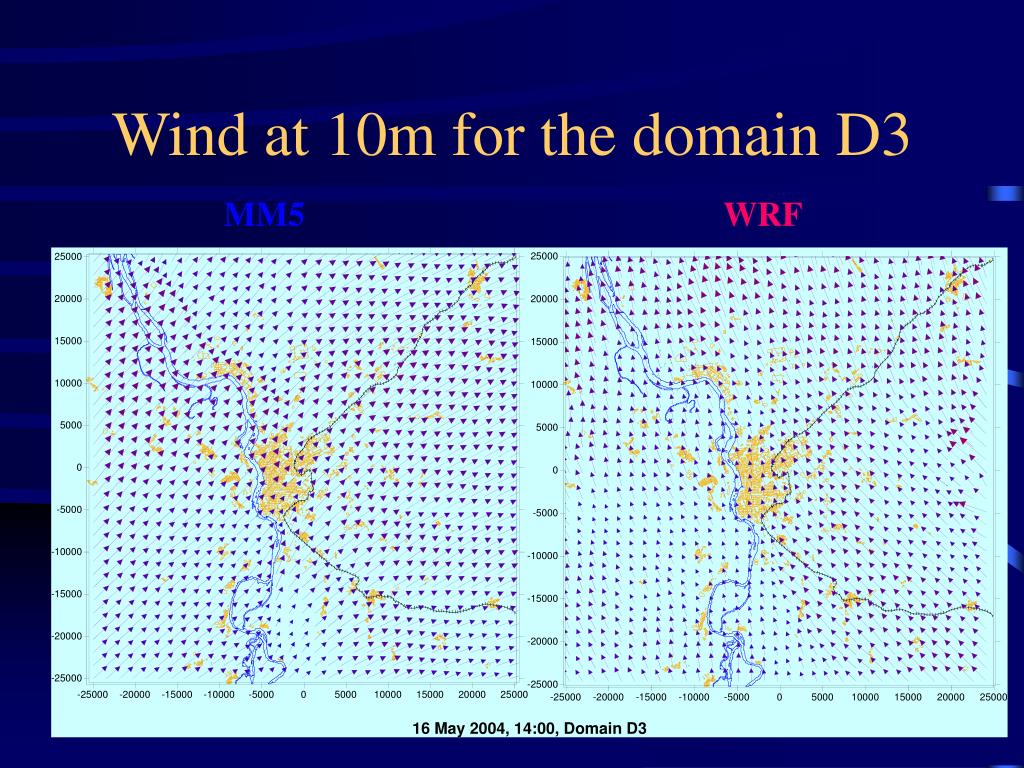 Wind at 10m for the domain D3

MM5

WRF

25000
20000
15000
10000
5000
0
-5000
-10000
-15000
-20000
-25000

-25000 -20000 -15000 -10000 -5000 0 5000 10000 15000 20000 25000

25000
20000
15000
10000
5000
0
-5000
-10000
-15000
-20000
-25000

-25000 -20000 -15000 -10000 -5000 0 5000 10000 15000 20000 25000

16 May 2004, 14:00, Domain D3